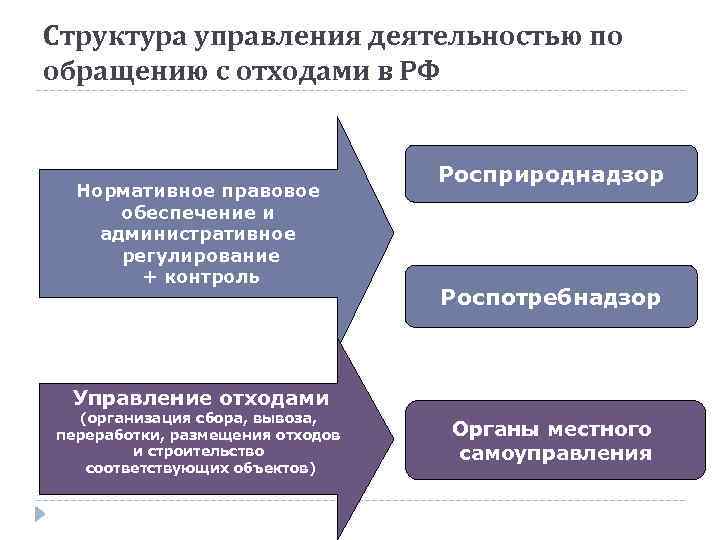 Структура управления деятельностью по обращению с отходами в РФ

Нормативное правовое обеспечение и административное регулирование + контроль

Росприроднадзор

Роспотребнадзор

Управление отходами (организация сбора, вывоза, переработки, размещения отходов и строительство соответствующих объектов)

Органы местного самоуправления